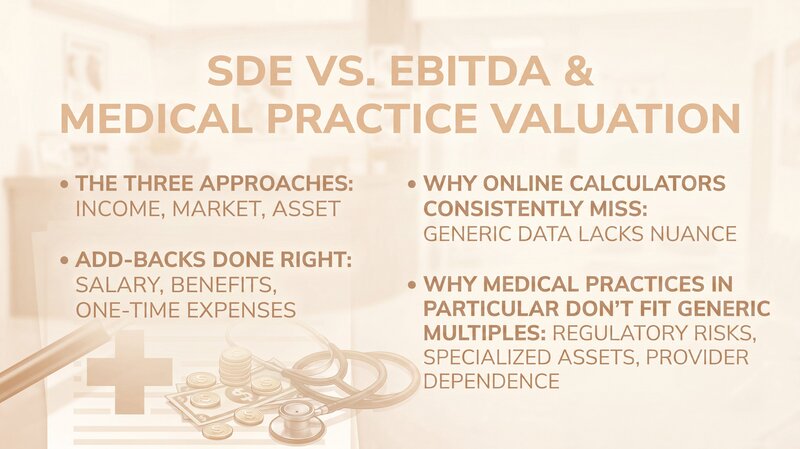 SDE VS. EBITDA & MEDICAL PRACTICE VALUATION

• THE THREE APPROACHES: INCOME, MARKET, ASSET

• ADD-BACKS DONE RIGHT: SALARY, BENEFITS, ONE-TIME EXPENSES

• WHY ONLINE CALCULATORS CONSISTENTLY MISS: GENERIC DATA LACKS NUANCE

• WHY MEDICAL PRACTICES IN PARTICULAR DON'T FIT GENERIC MULTIPLES: REGULATORY RISKS, SPECIALIZED ASSETS, PROVIDER DEPENDENCE